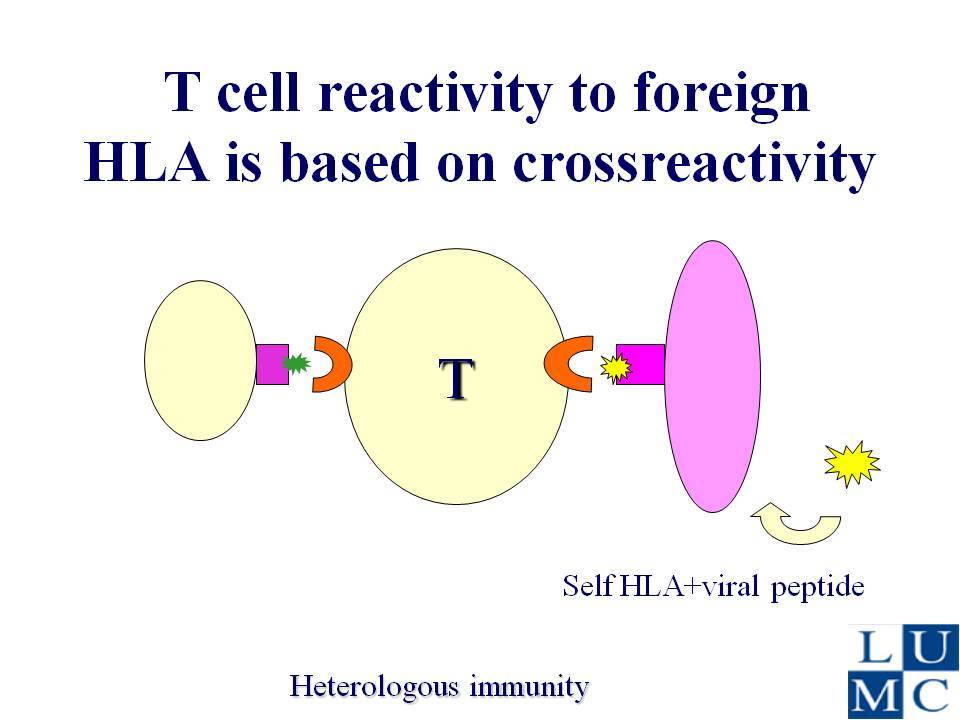 T cell reactivity to foreign HLA is based on crossreactivity

T

Self HLA+viral peptide

Heterologous immunity

L U M C